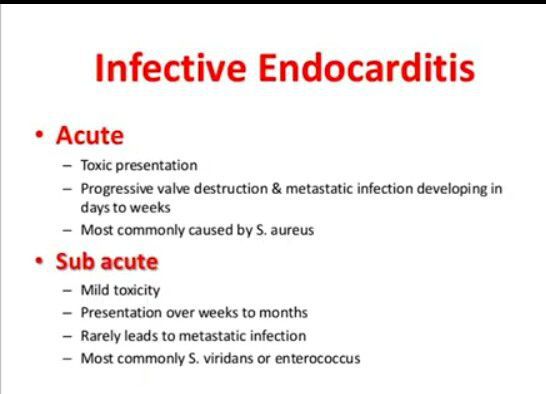 Infective Endocarditis

• Acute
– Toxic presentation
– Progressive valve destruction & metastatic infection developing in days to weeks
– Most commonly caused by S. aureus

• Sub acute
– Mild toxicity
– Presentation over weeks to months
– Rarely leads to metastatic infection
– Most commonly S. viridans or enterococcus